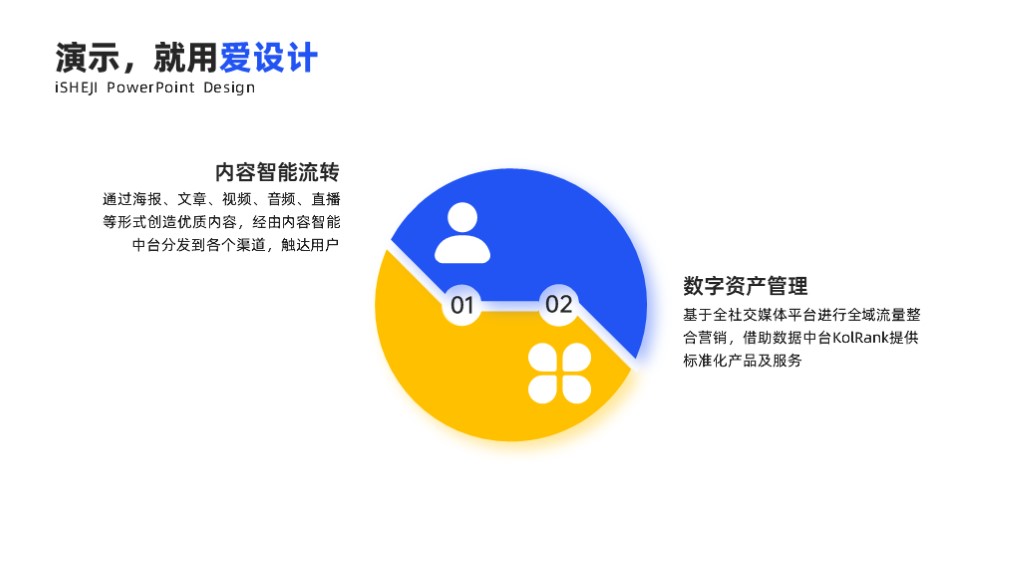 演示，就用爱设计
iSHEJI PowerPoint Design

内容智能流转
通过海报、文章、视频、音频、直播等形式创造优质内容，经由内容智能中台分发到各个渠道，触达用户

01

02

数字资产管理
基于全社交媒体平台进行全域流量整合营销，借助数据中台KolRank提供标准化产品及服务